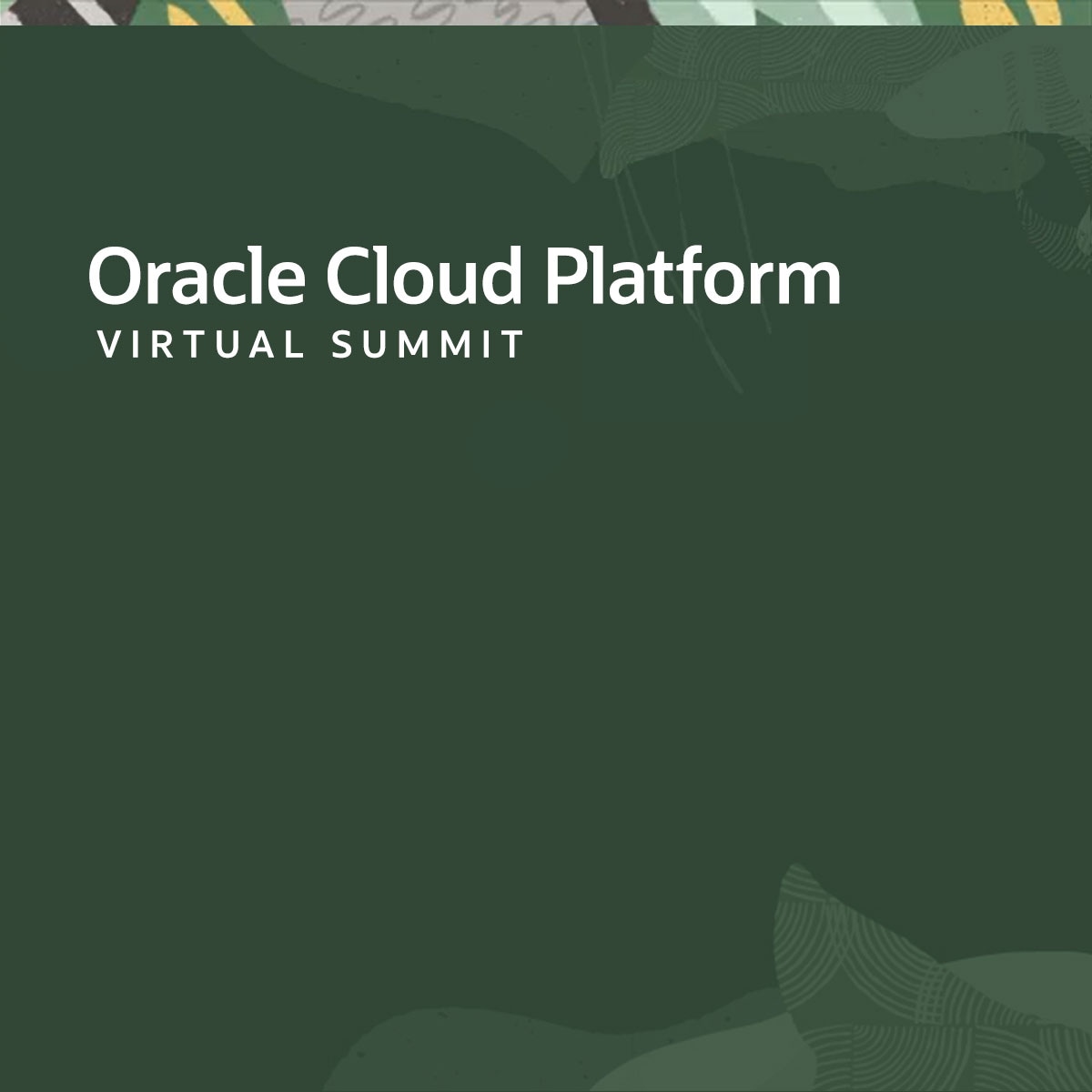 Oracle Cloud Platform
VIRTUAL SUMMIT